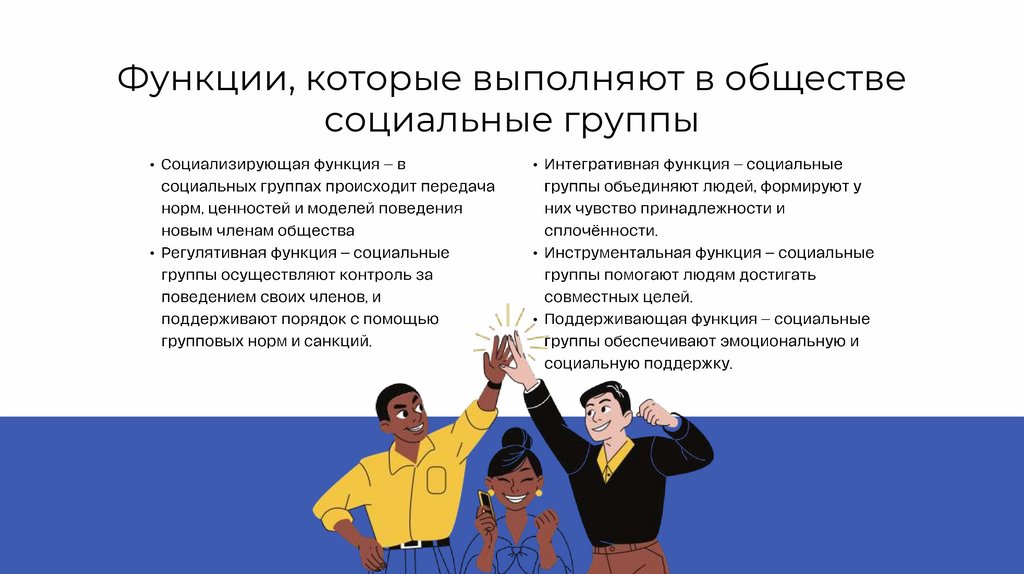 Функции, которые выполняют в обществе социальные группы

• Социализирующая функция – в социальных группах происходит передача норм, ценностей и моделей поведения новым членам общества
• Регулятивная функция – социальные группы осуществляют контроль за поведением своих членов, и поддерживают порядок с помощью групповых норм и санкций.

• Интегративная функция – социальные группы объединяют людей, формируют у них чувство принадлежности и сплочённости.
• Инструментальная функция – социальные группы помогают людям достигать совместных целей.
• Поддерживающая функция – социальные группы обеспечивают эмоциональную и социальную поддержку.